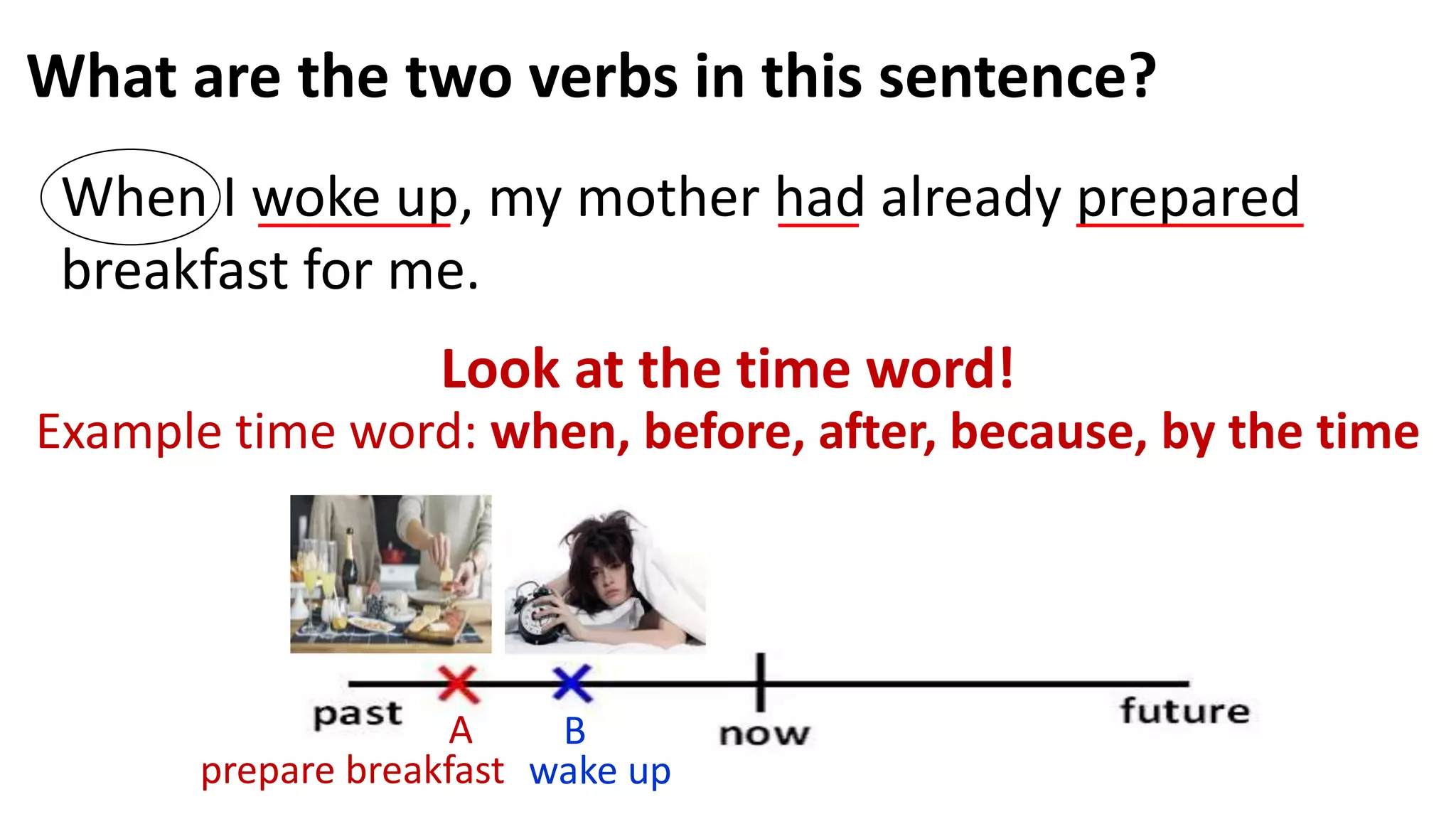 What are the two verbs in this sentence?

When I woke up, my mother had already prepared breakfast for me.

Look at the time word!

Example time word: when, before, after, because, by the time

past

A
prepare breakfast

B
wake up

now

future